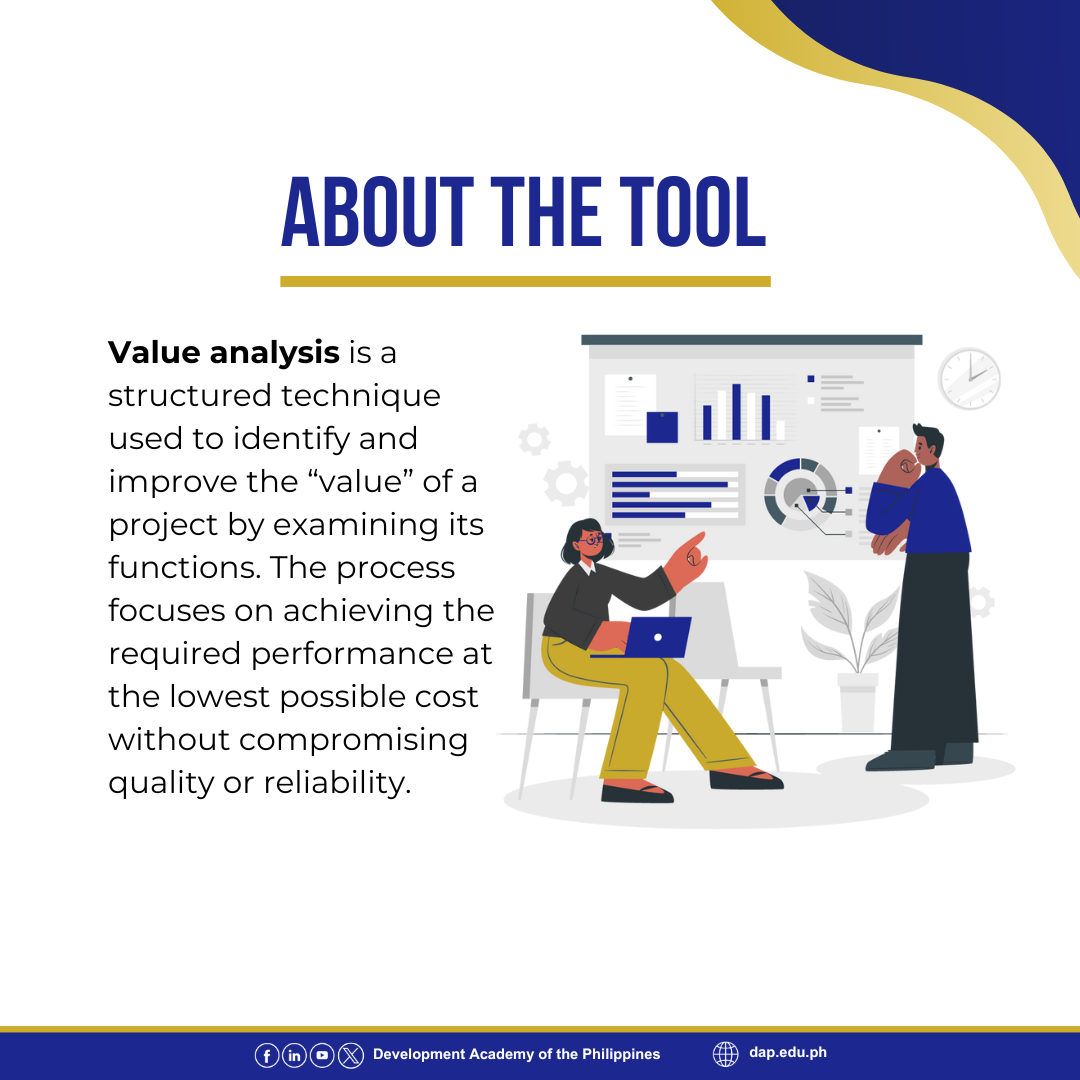 ABOUT THE TOOL

Value analysis is a structured technique used to identify and improve the “value” of a project by examining its functions. The process focuses on achieving the required performance at the lowest possible cost without compromising quality or reliability.

Development Academy of the Philippines dap.edu.ph